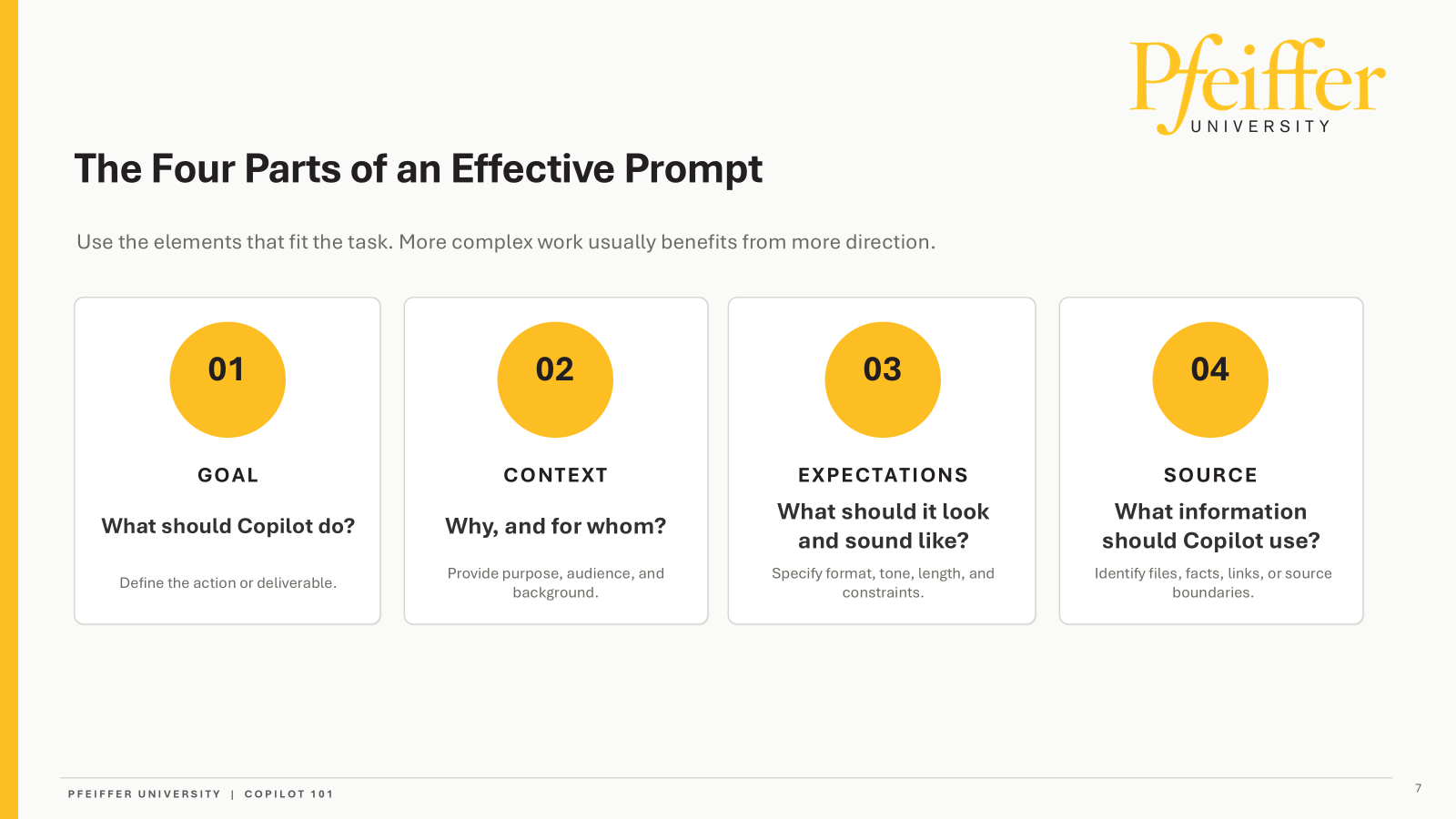 Pfeiffer
UNIVERSITY

The Four Parts of an Effective Prompt

Use the elements that fit the task. More complex work usually benefits from more direction.

01

GOAL

What should Copilot do?

Define the action or deliverable.

02

CONTEXT

Why, and for whom?

Provide purpose, audience, and background.

03

EXPECTATIONS

What should it look and sound like?

Specify format, tone, length, and constraints.

04

SOURCE

What information should Copilot use?

Identify files, facts, links, or source boundaries.

PFEIFFER UNIVERSITY | COPILOT 101

7